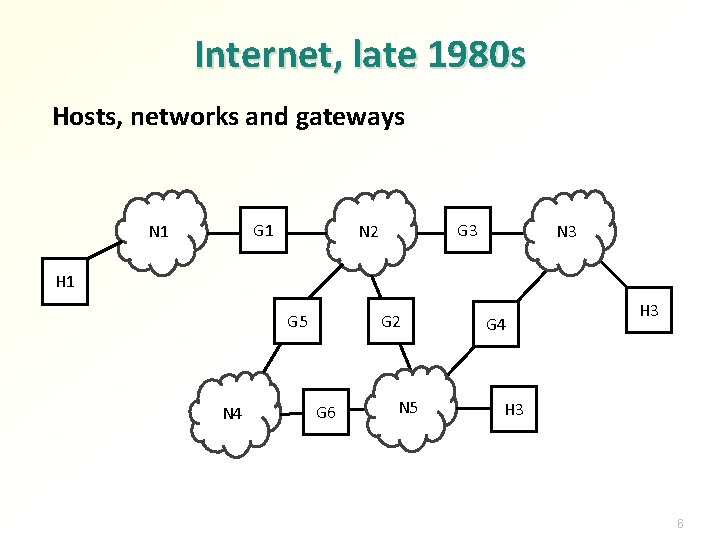 Internet, late 1980s

Hosts, networks and gateways

N1
G1
N2
G3
N3
H1
G5
G2
G4
H3
N4
G6
N5
H3

6